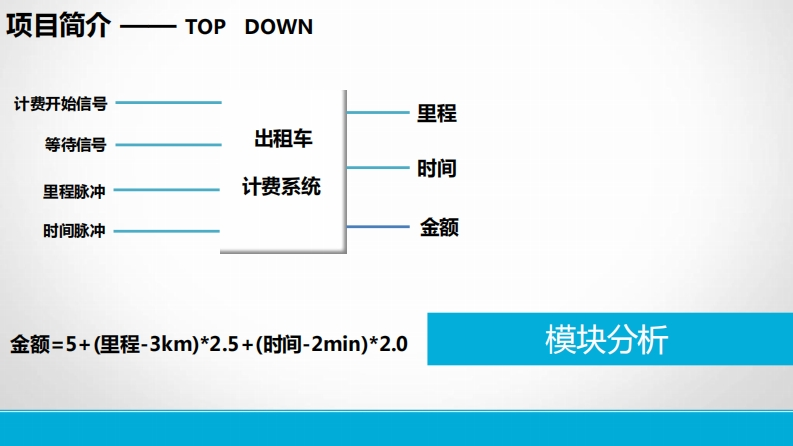 项目简介 —— TOP DOWN

计费开始信号

等待信号

里程脉冲

时间脉冲

出租车

计费系统

里程

时间

金额

金额=5+(里程-3km)*2.5+(时间-2min)*2.0

模块分析